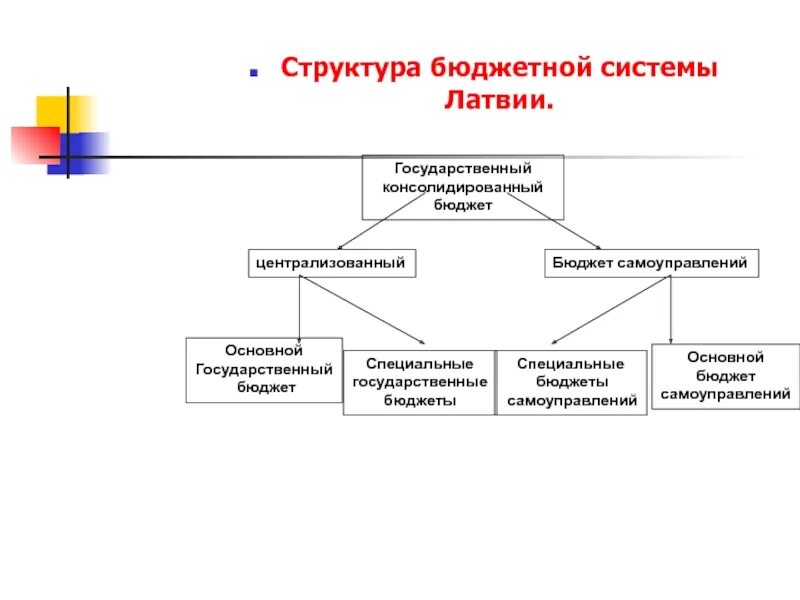 Структура бюджетной системы Латвии.

Государственный консолидированный бюджет

централизованный

Бюджет самоуправлений

Основной Государственный бюджет

Специальные государственные бюджеты

Специальные бюджеты самоуправлений

Основной бюджет самоуправлений